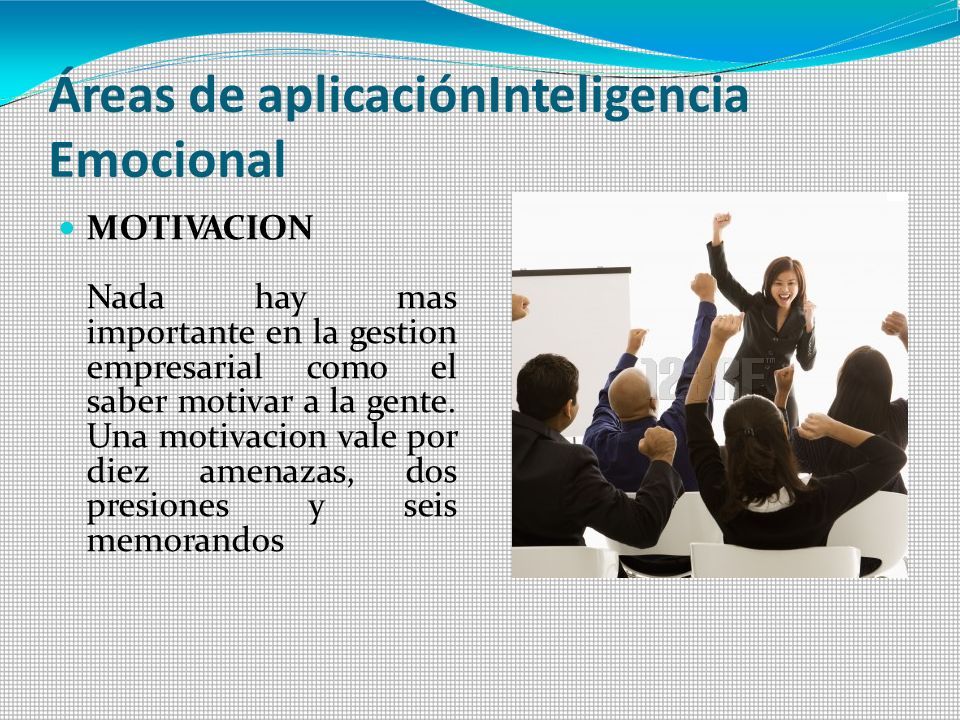 Áreas de aplicaciónInteligencia Emocional

MOTIVACION

Nada hay mas importante en la gestion empresarial como el saber motivar a la gente. Una motivacion vale por diez amenazas, dos presiones y seis memorandos

123RF